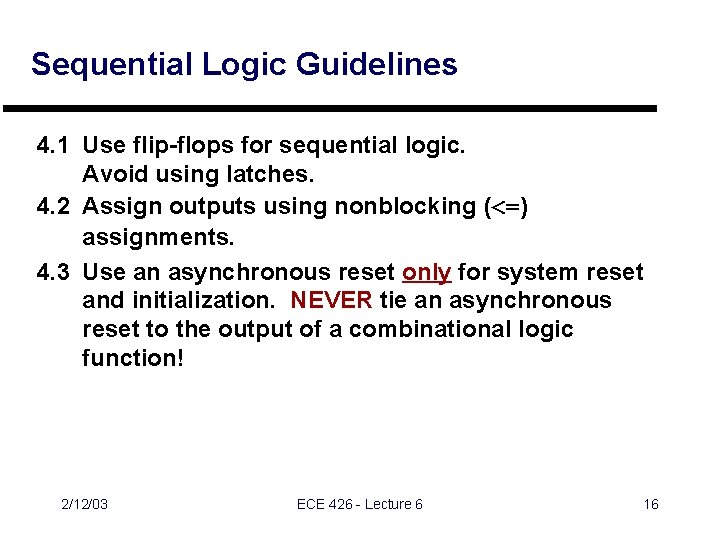 Sequential Logic Guidelines

4.1 Use flip-flops for sequential logic. Avoid using latches.

4.2 Assign outputs using nonblocking (<=) assignments.

4.3 Use an asynchronous reset only for system reset and initialization. NEVER tie an asynchronous reset to the output of a combinational logic function!

2/12/03

ECE 426 - Lecture 6

16